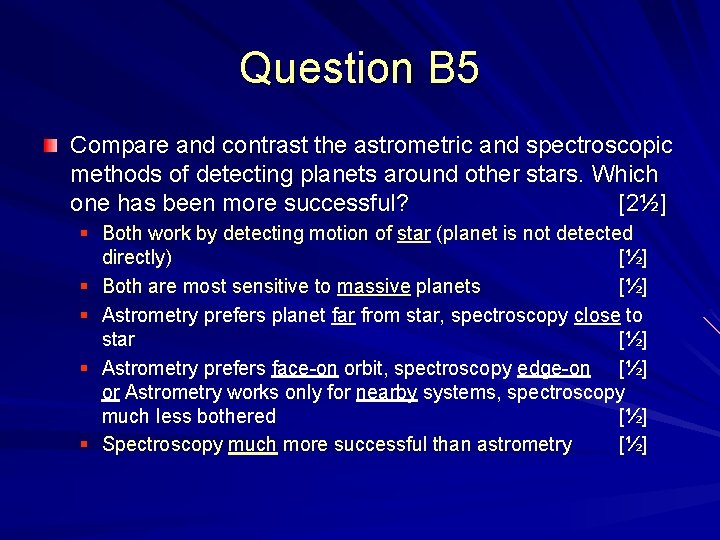 Question B5

Compare and contrast the astrometric and spectroscopic methods of detecting planets around other stars. Which one has been more successful? [2½]

Both work by detecting motion of star (planet is not detected directly) [½]

Both are most sensitive to massive planets [½]

Astrometry prefers planet far from star, spectroscopy close to star [½]

Astrometry prefers face-on orbit, spectroscopy edge-on [½] or Astrometry works only for nearby systems, spectroscopy much less bothered [½]

Spectroscopy much more successful than astrometry [½]